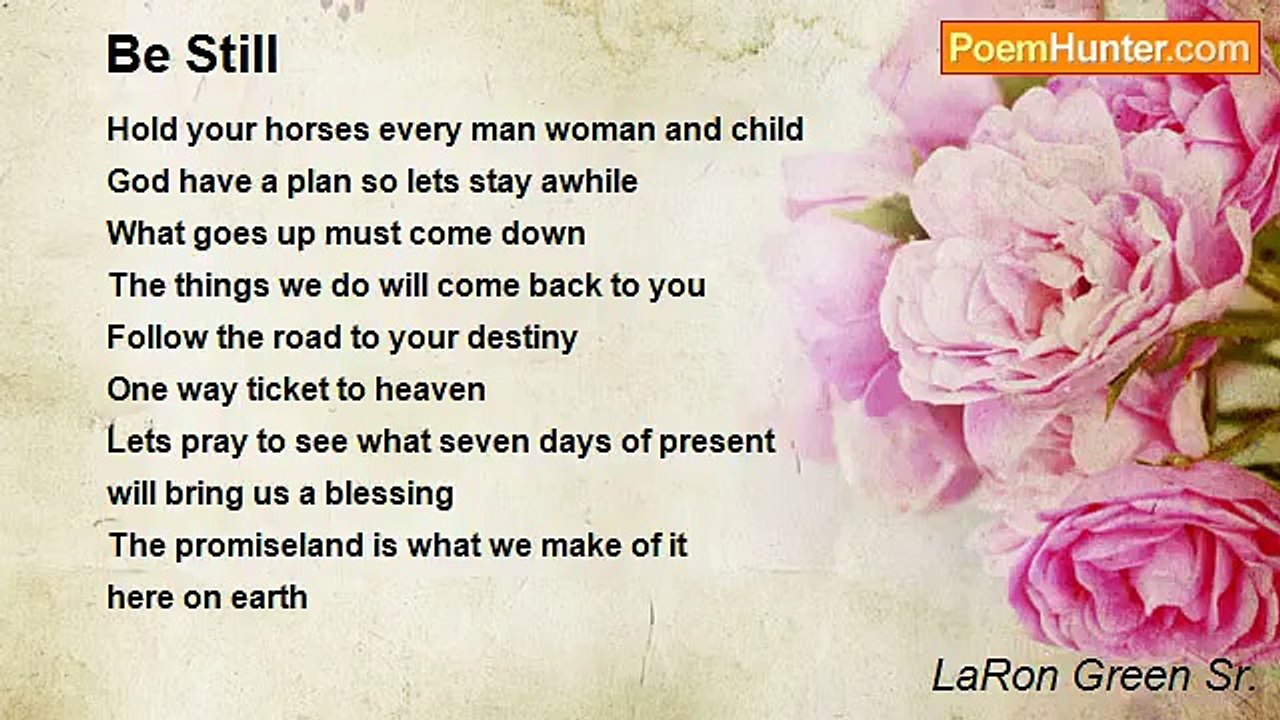 Be Still

PoemHunter.com

Hold your horses every man woman and child
God have a plan so lets stay awhile
What goes up must come down
The things we do will come back to you
Follow the road to your destiny
One way ticket to heaven
Lets pray to see what seven days of present
will bring us a blessing
The promiseland is what we make of it
here on earth

LaRon Green Sr.